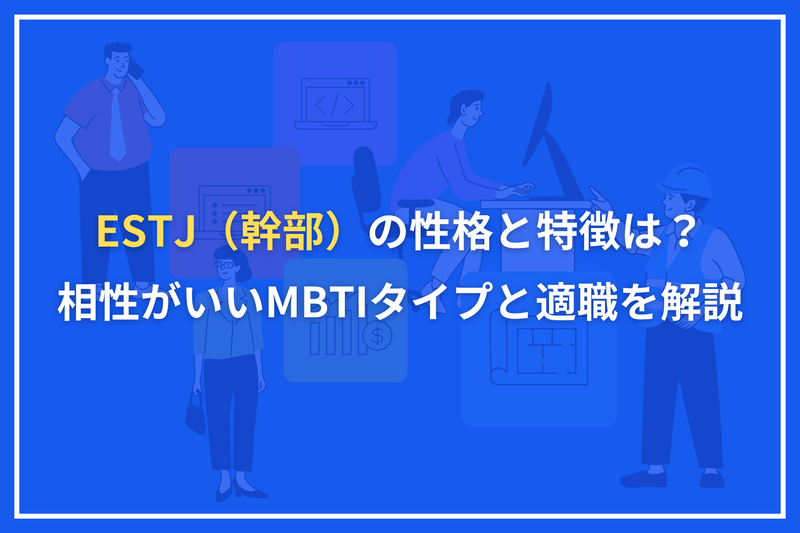 ESTJ（幹部）の性格と特徴は？
相性がいいMBTIタイプと適職を解説